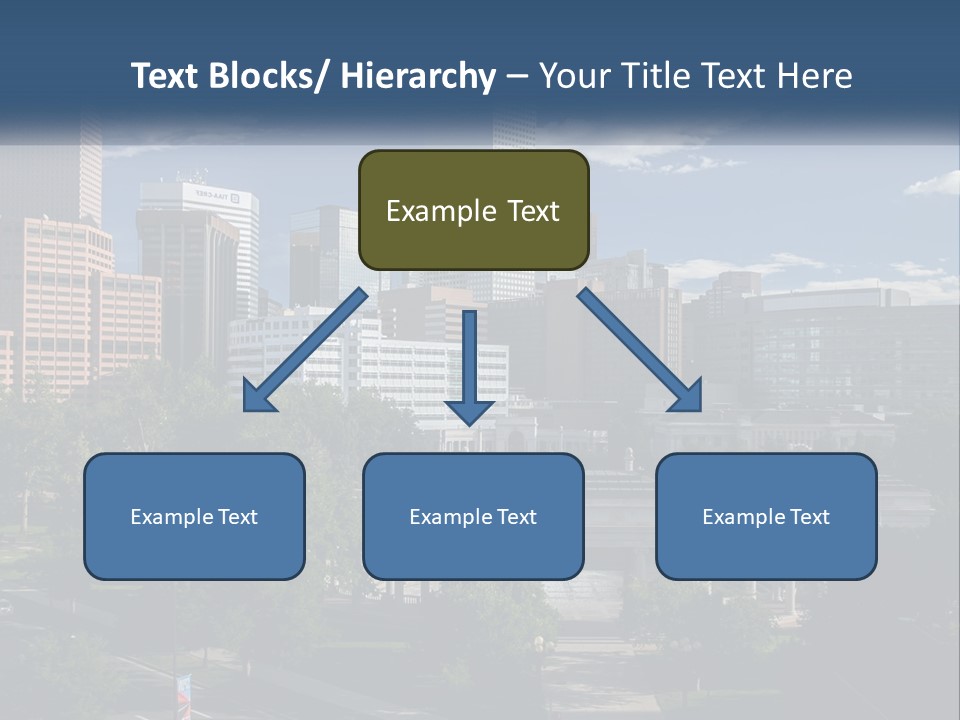 Text Blocks/ Hierarchy – Your Title Text Here

Example Text

Example Text

Example Text

Example Text